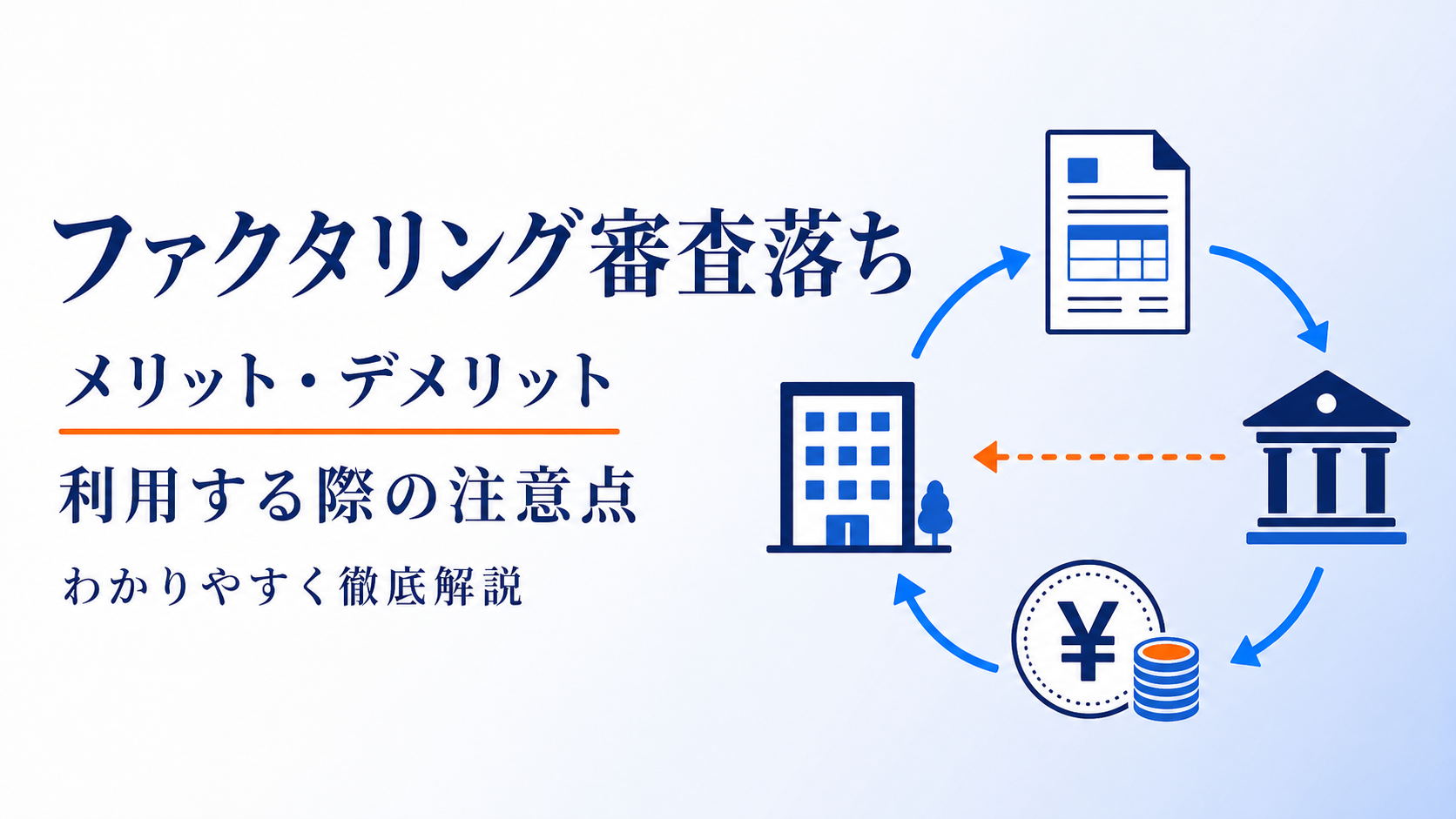 ファクタリング審査落ち

メリット・デメリット

利用する際の注意点

わかりやすく徹底解説

¥